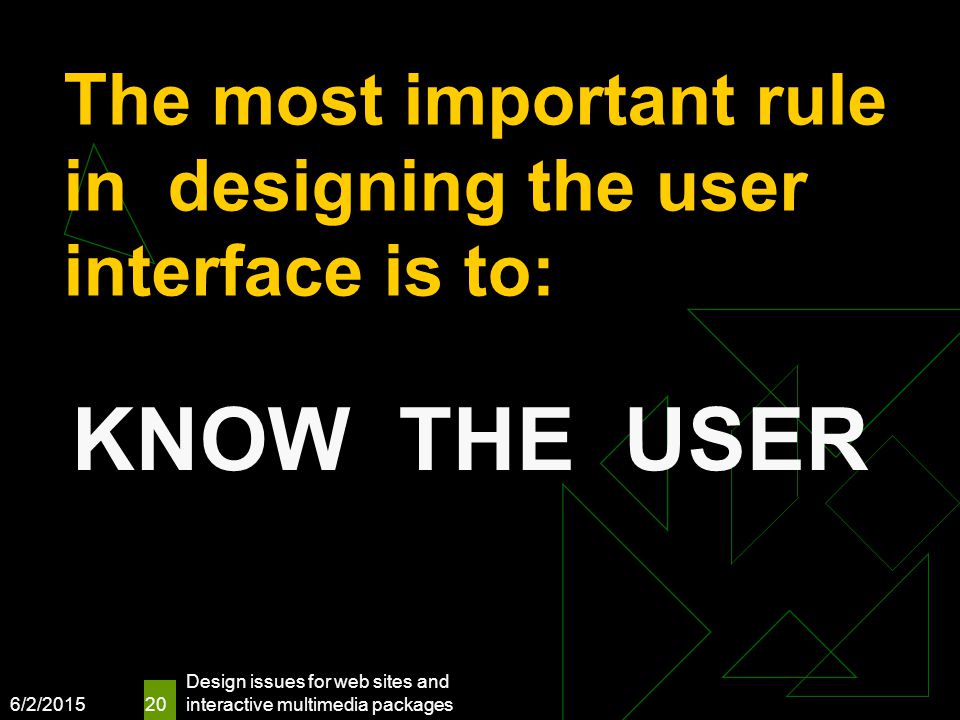 The most important rule in designing the user interface is to:

KNOW THE USER

6/2/2015

20

Design issues for web sites and interactive multimedia packages